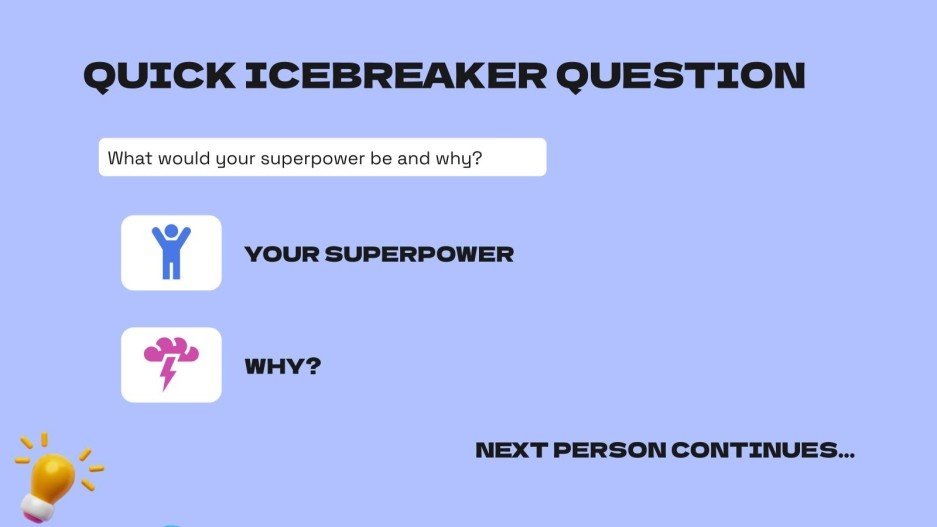 QUICK ICEBREAKER QUESTION

What would your superpower be and why?

YOUR SUPERPOWER

WHY?

NEXT PERSON CONTINUES...